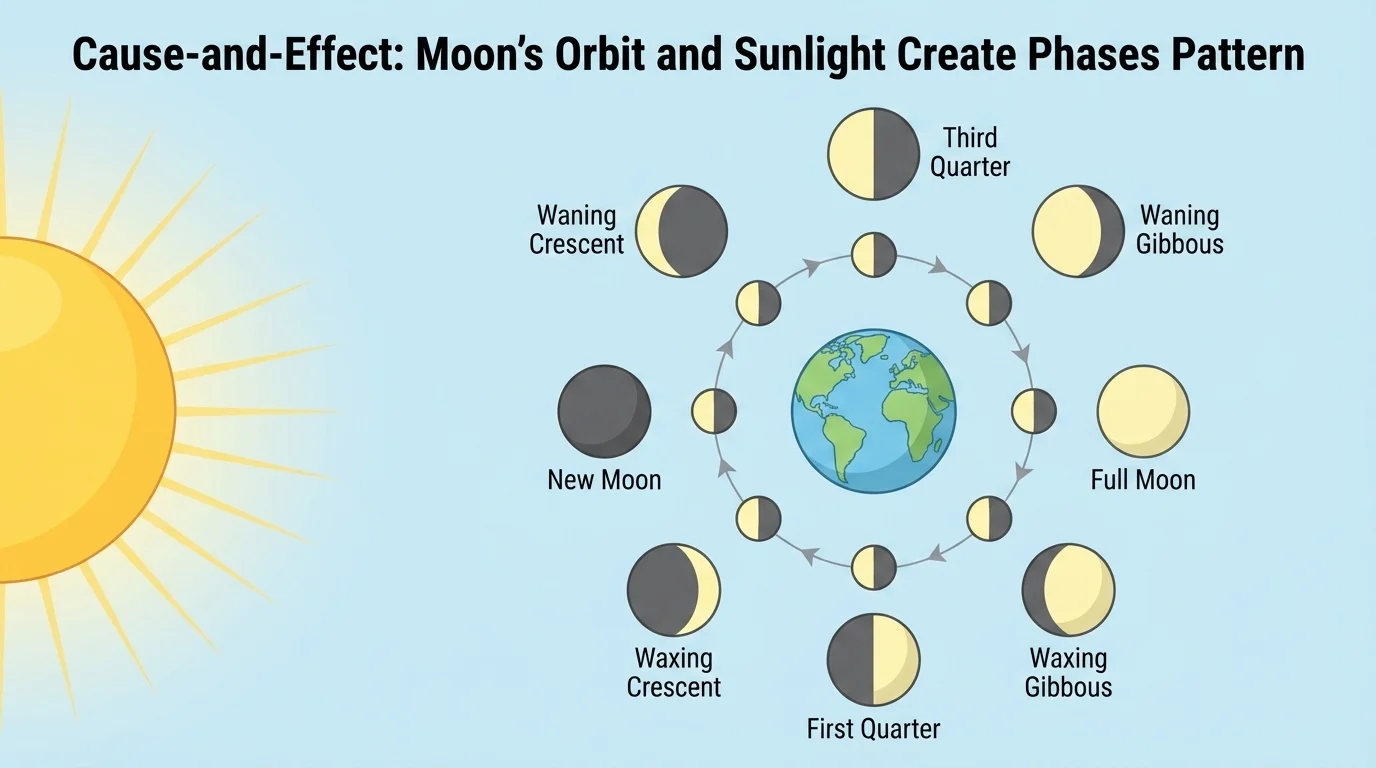 Cause-and-Effect: Moon's Orbit and Sunlight Create Phases Pattern

Third Quarter

Waning Crescent

Waning Gibbous

New Moon

Full Moon

Waxing Crescent

Waxing Gibbous

First Quarter